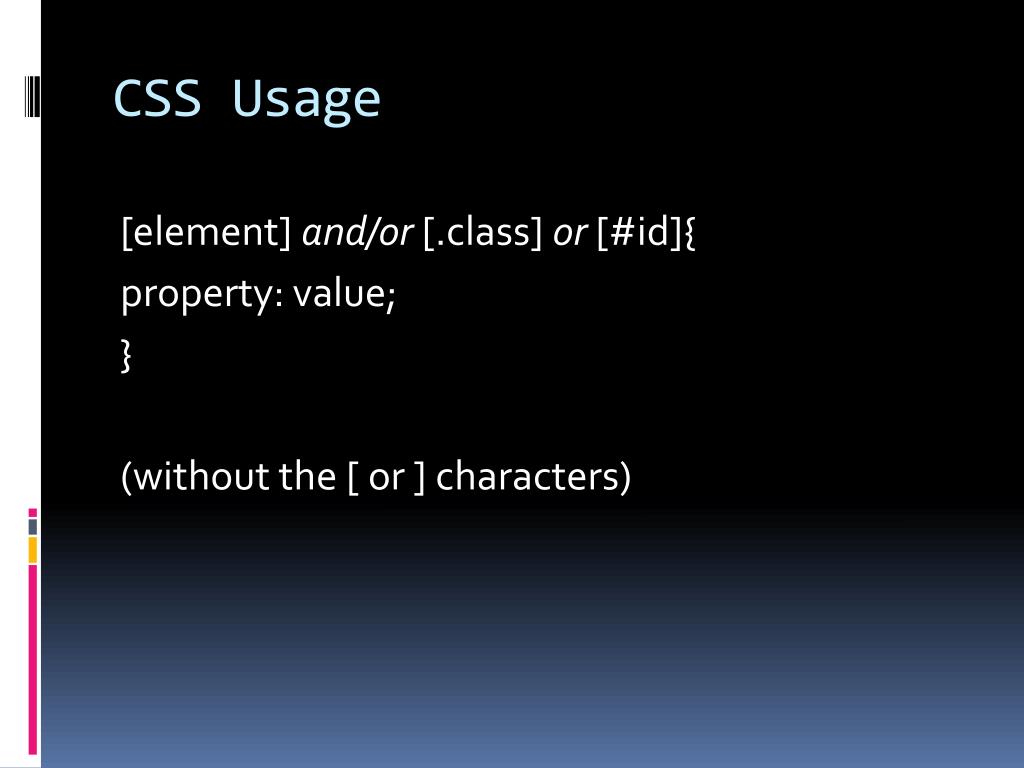 CSS Usage

[element] and/or [.class] or [#id]{
property: value;
}

(without the [ or ] characters)